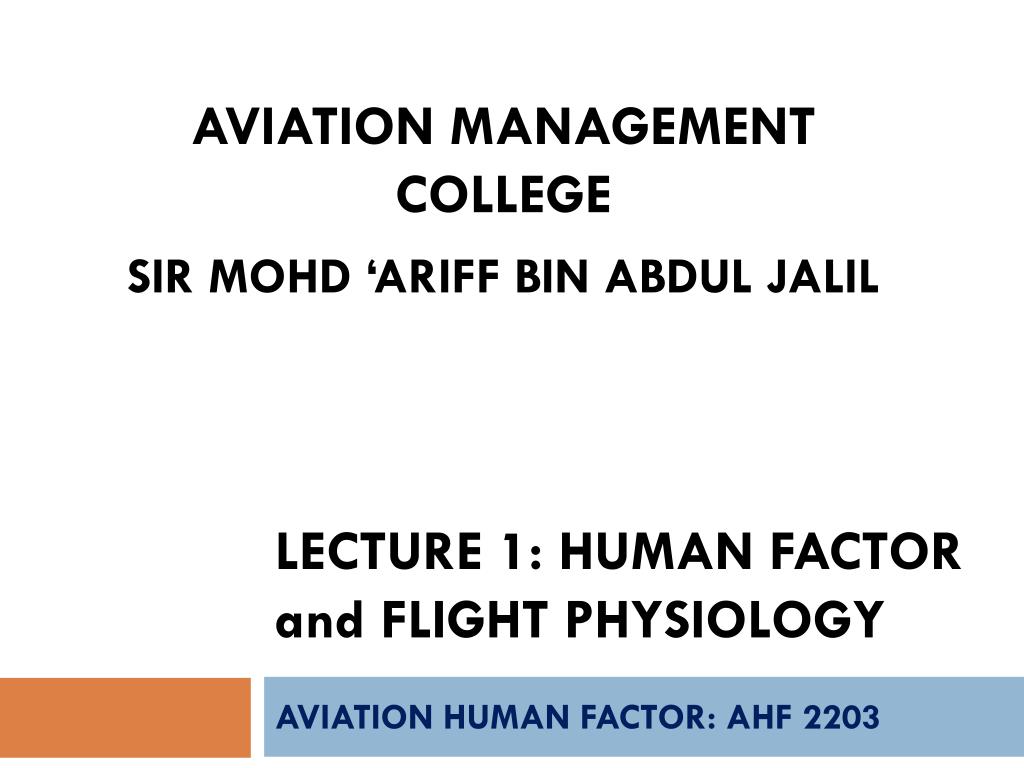 AVIATION MANAGEMENT COLLEGE

SIR MOHD ‘ARIFF BIN ABDUL JALIL

LECTURE 1: HUMAN FACTOR and FLIGHT PHYSIOLOGY

AVIATION HUMAN FACTOR: AHF 2203